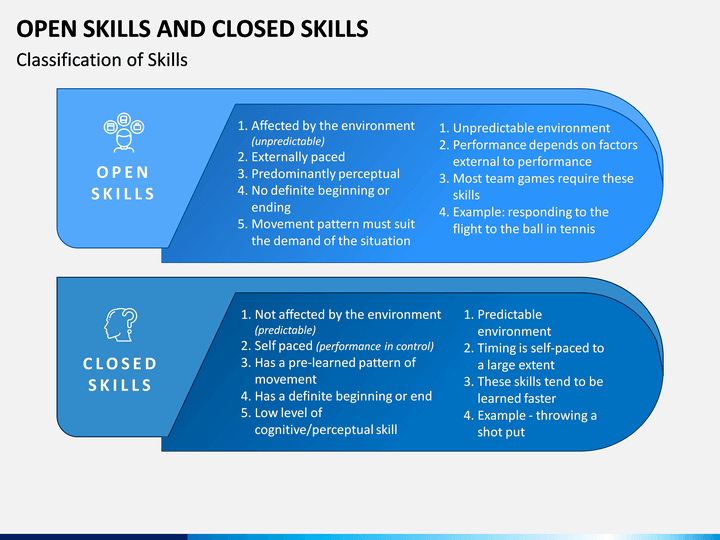 OPEN SKILLS AND CLOSED SKILLS

Classification of Skills

OPEN SKILLS

1. Affected by the environment (unpredictable)
2. Externally paced
3. Predominantly perceptual
4. No definite beginning or ending
5. Movement pattern must suit the demand of the situation

1. Unpredictable environment
2. Performance depends on factors external to performance
3. Most team games require these skills
4. Example: responding to the flight to the ball in tennis

CLOSED SKILLS

1. Not affected by the environment (predictable)
2. Self paced (performance in control)
3. Has a pre-learned pattern of movement
4. Has a definite beginning or end
5. Low level of cognitive/perceptual skill

1. Predictable environment
2. Timing is self-paced to a large extent
3. These skills tend to be learned faster
4. Example - throwing a shot put